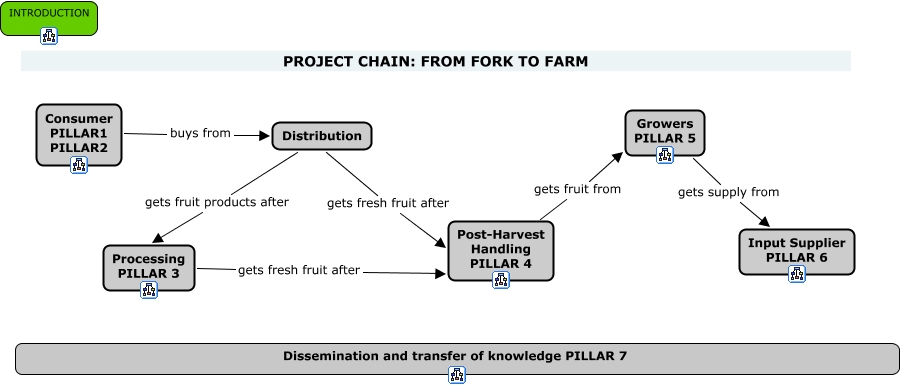 INTRODUCTION

PROJECT CHAIN: FROM FORK TO FARM

Consumer
PILLAR1
PILLAR2

buys from

Distribution

gets fruit products after

gets fresh fruit after

Processing
PILLAR 3

gets fresh fruit after

Post-Harvest Handling
PILLAR 4

gets fruit from

Growers
PILLAR 5

gets supply from

Input Supplier
PILLAR 6

Dissemination and transfer of knowledge PILLAR 7